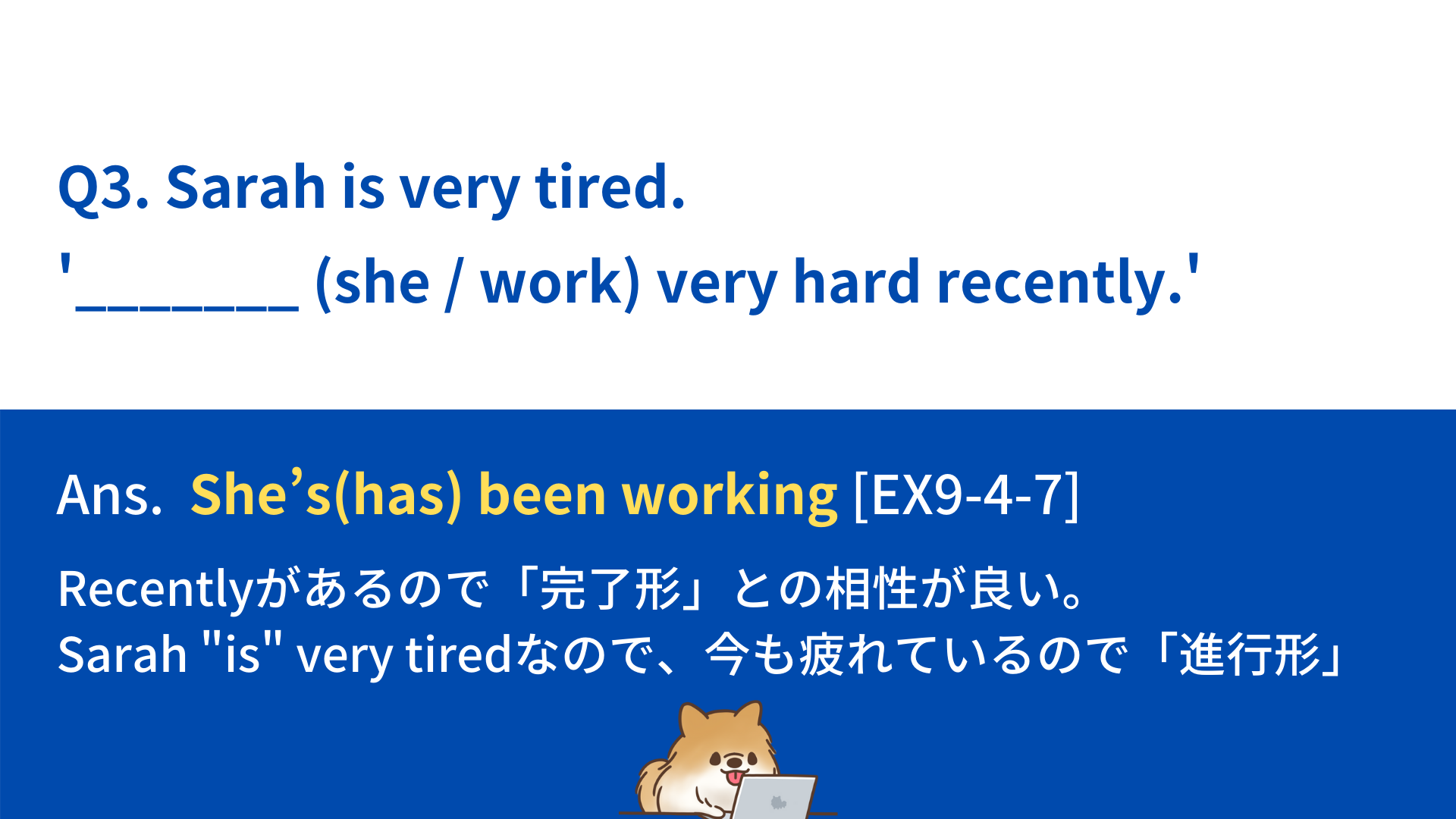 Q3. Sarah is very tired.
'________ (she / work) very hard recently.'

Ans. She’s(has) been working [EX9-4-7]

Recentlyがあるので「完了形」との相性が良い。
Sarah "is" very tiredなので、今も疲れているので「進行形」